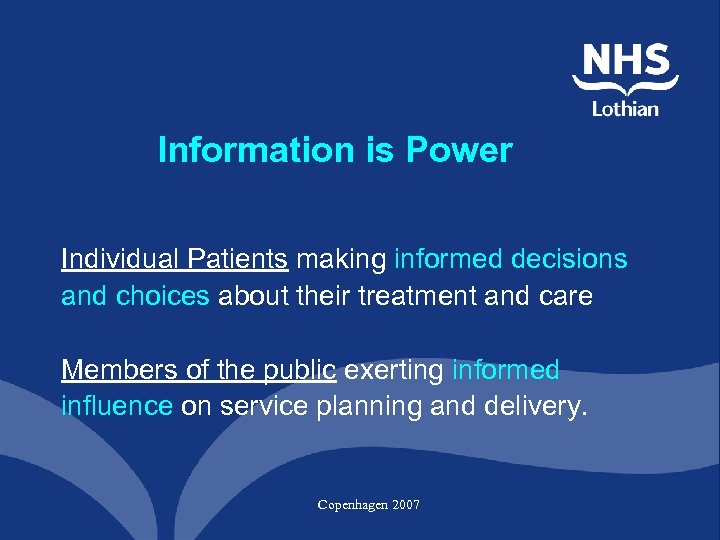 NHS
Lothian

Information is Power

Individual Patients making informed decisions and choices about their treatment and care

Members of the public exerting informed influence on service planning and delivery.

Copenhagen 2007